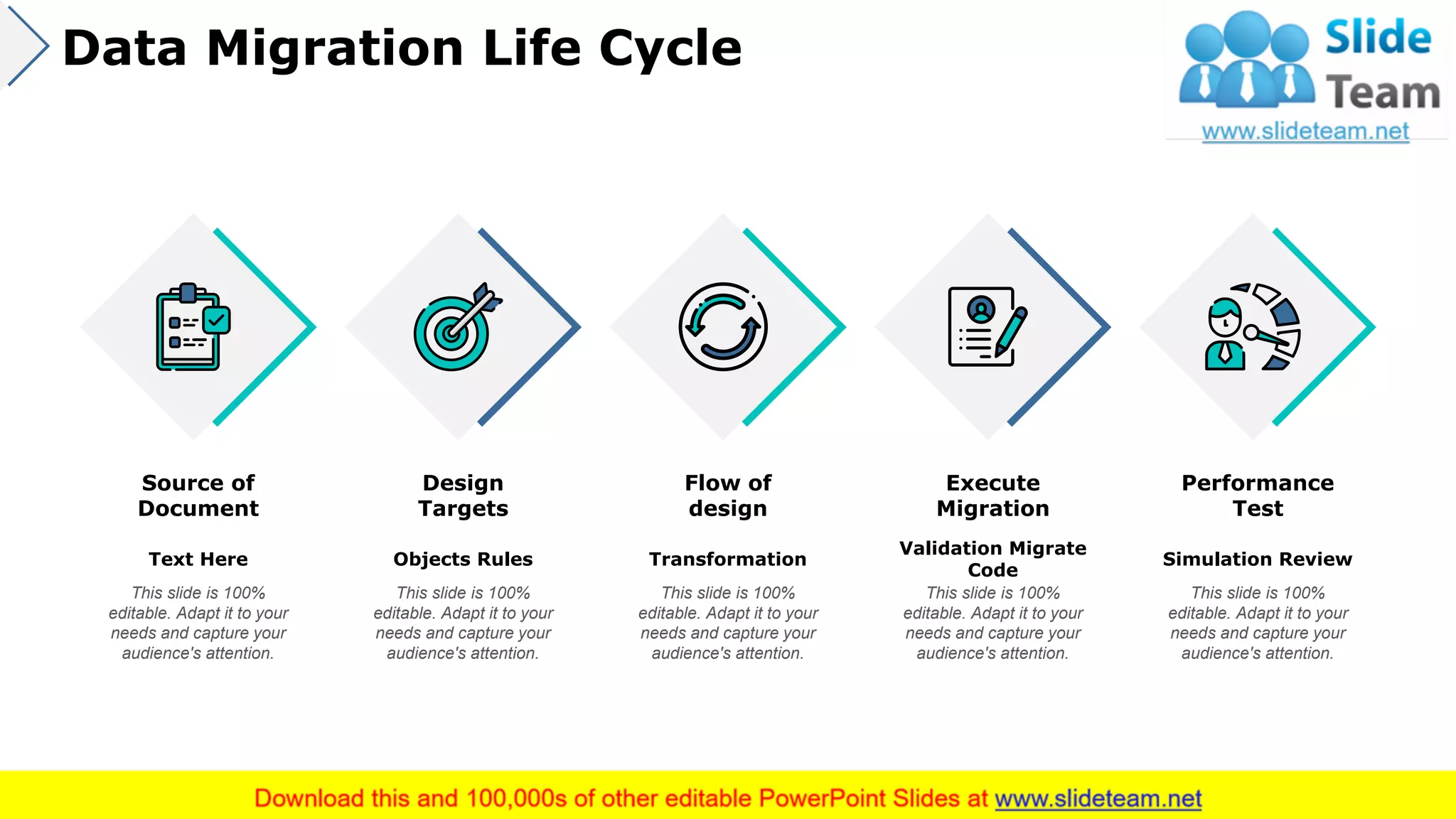 Data Migration Life Cycle

Slide Team
www.slideteam.net

Source of Document

Text Here

This slide is 100% editable. Adapt it to your needs and capture your audience's attention.

Design Targets

Objects Rules

This slide is 100% editable. Adapt it to your needs and capture your audience's attention.

Flow of design

Transformation

This slide is 100% editable. Adapt it to your needs and capture your audience's attention.

Execute Migration

Validation Migrate Code

This slide is 100% editable. Adapt it to your needs and capture your audience's attention.

Performance Test

Simulation Review

This slide is 100% editable. Adapt it to your needs and capture your audience's attention.

Download this and 100,000s of other editable PowerPoint Slides at www.slideteam.net